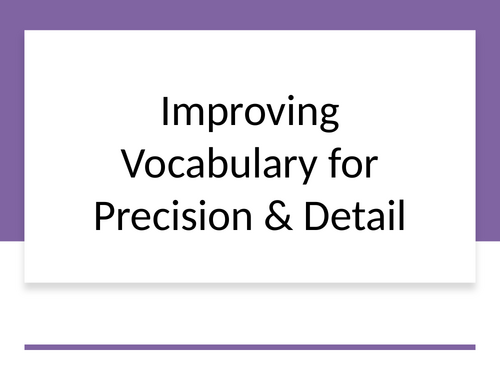 Improving Vocabulary for Precision & Detail